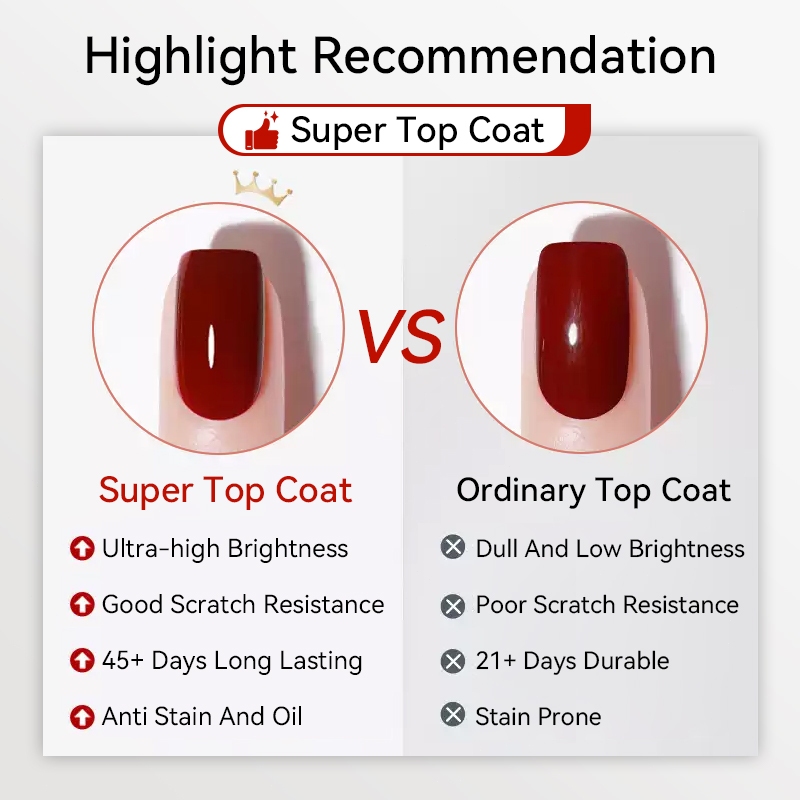 Highlight Recommendation

Super Top Coat

VS

Super Top Coat

Ultra-high Brightness

Good Scratch Resistance

45+ Days Long Lasting

Anti Stain And Oil

Ordinary Top Coat

Dull And Low Brightness

Poor Scratch Resistance

21+ Days Durable

Stain Prone